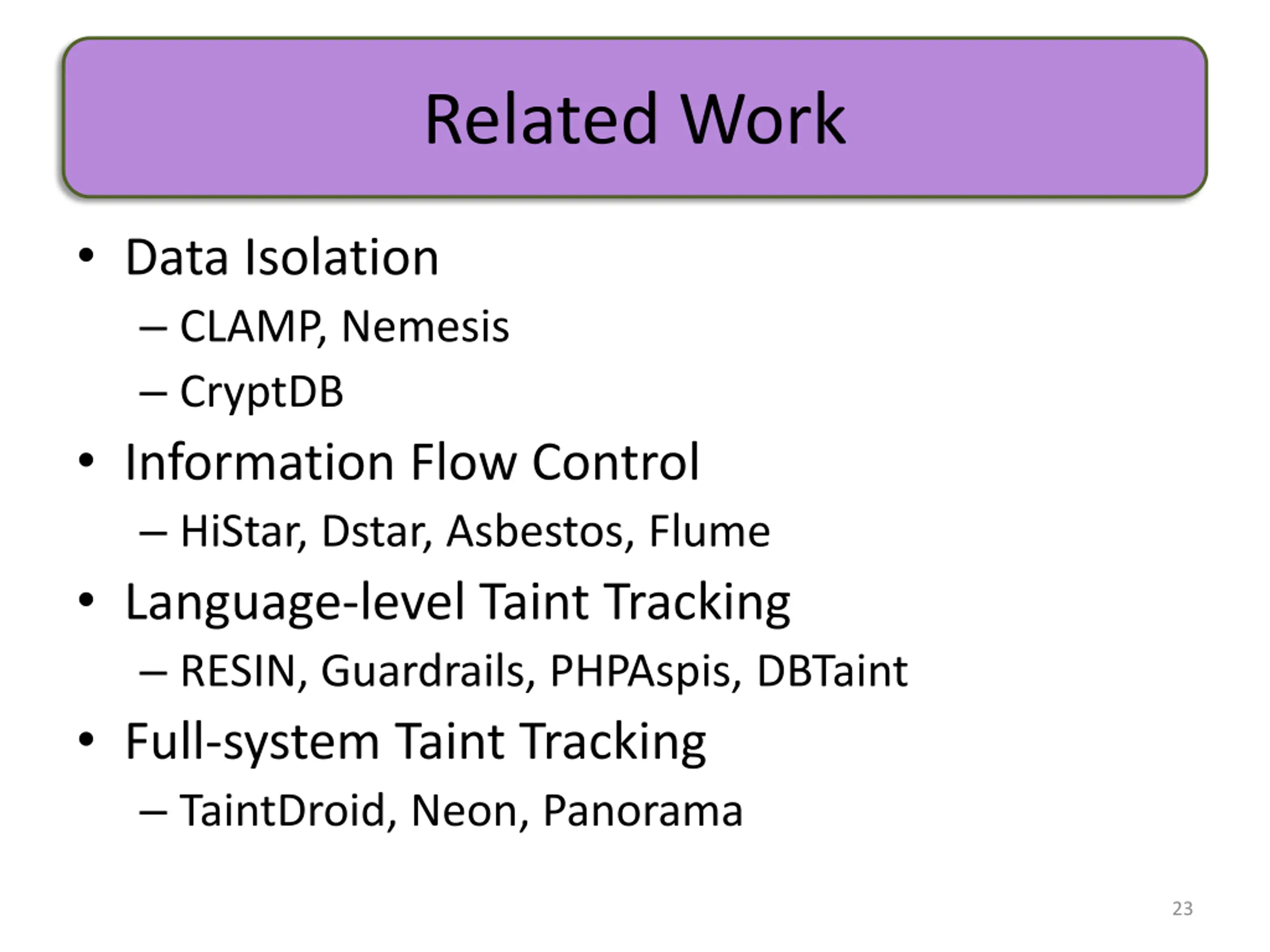 Related Work

• Data Isolation
– CLAMP, Nemesis
– CryptDB
• Information Flow Control
– HiStar, Dstar, Asbestos, Flume
• Language-level Taint Tracking
– RESIN, Guardrails, PHPAspis, DBTaint
• Full-system Taint Tracking
– TaintDroid, Neon, Panorama

23